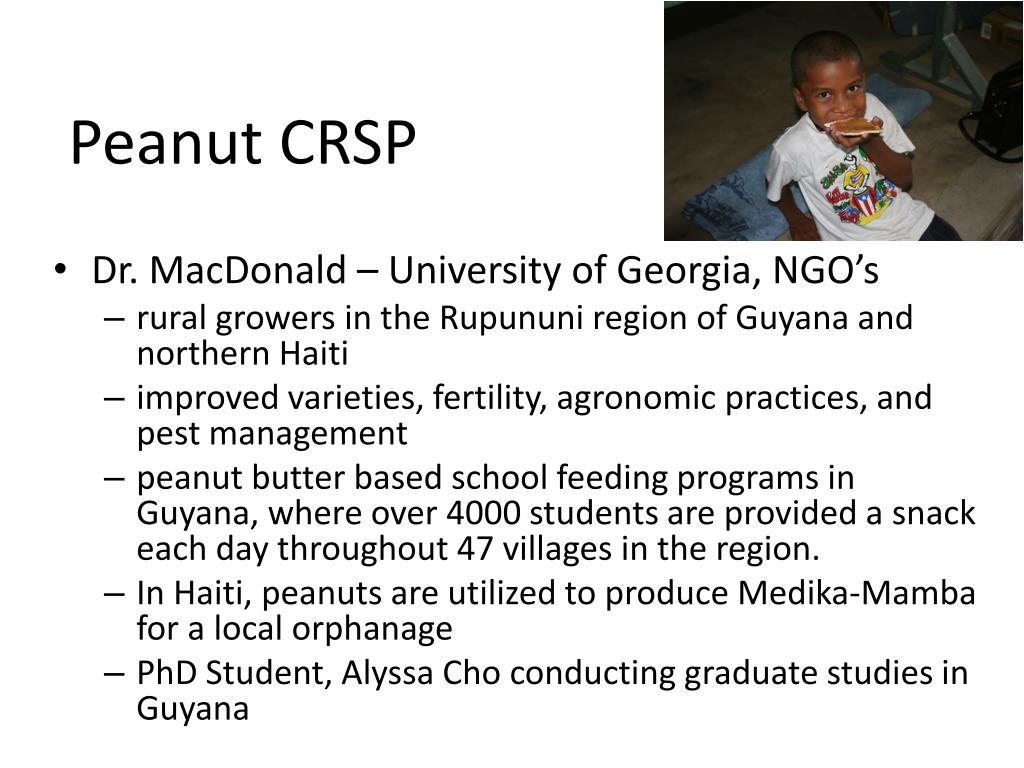 Peanut CRSP

• Dr. MacDonald – University of Georgia, NGO's
– rural growers in the Rupununi region of Guyana and northern Haiti
– improved varieties, fertility, agronomic practices, and pest management
– peanut butter based school feeding programs in Guyana, where over 4000 students are provided a snack each day throughout 47 villages in the region.
– In Haiti, peanuts are utilized to produce Medika-Mamba for a local orphanage
– PhD Student, Alyssa Cho conducting graduate studies in Guyana